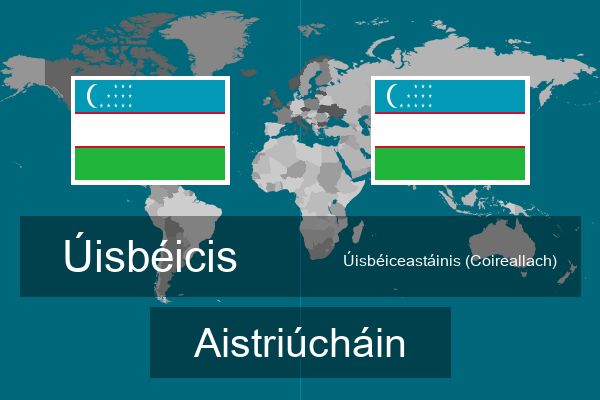 Úisbéicis

Úisbéiceastáinis (Coireallach)

Aistriúcháin